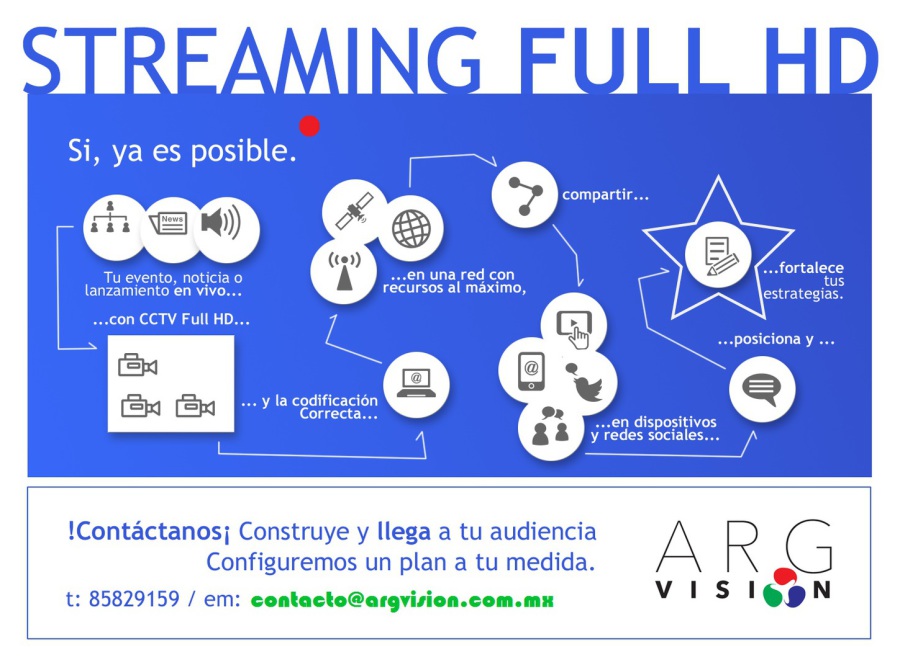 STREAMING FULL HD

Si, ya es posible.

News

Tu evento, noticia o lanzamiento en vivo...

...con CCTV Full HD...

... y la codificación Correcta...

...en una red con recursos al máximo,

compartir...

...en dispositivos y redes sociales...

...posiciona y ...

...fortalece tus estrategias.

!Contáctanos¡ Construye y llega a tu audiencia
Configuremos un plan a tu medida.

t: 85829159 / em: contacto@argvision.com.mx

ARG
VISION